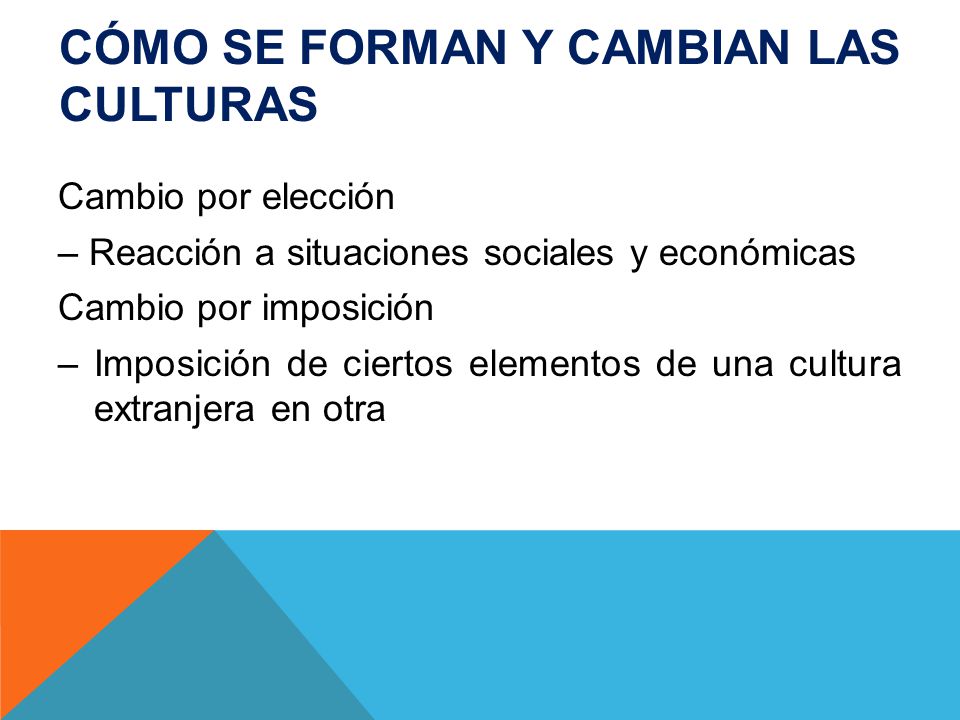 CÓMO SE FORMAN Y CAMBIAN LAS CULTURAS

Cambio por elección

– Reacción a situaciones sociales y económicas

Cambio por imposición

– Imposición de ciertos elementos de una cultura extranjera en otra